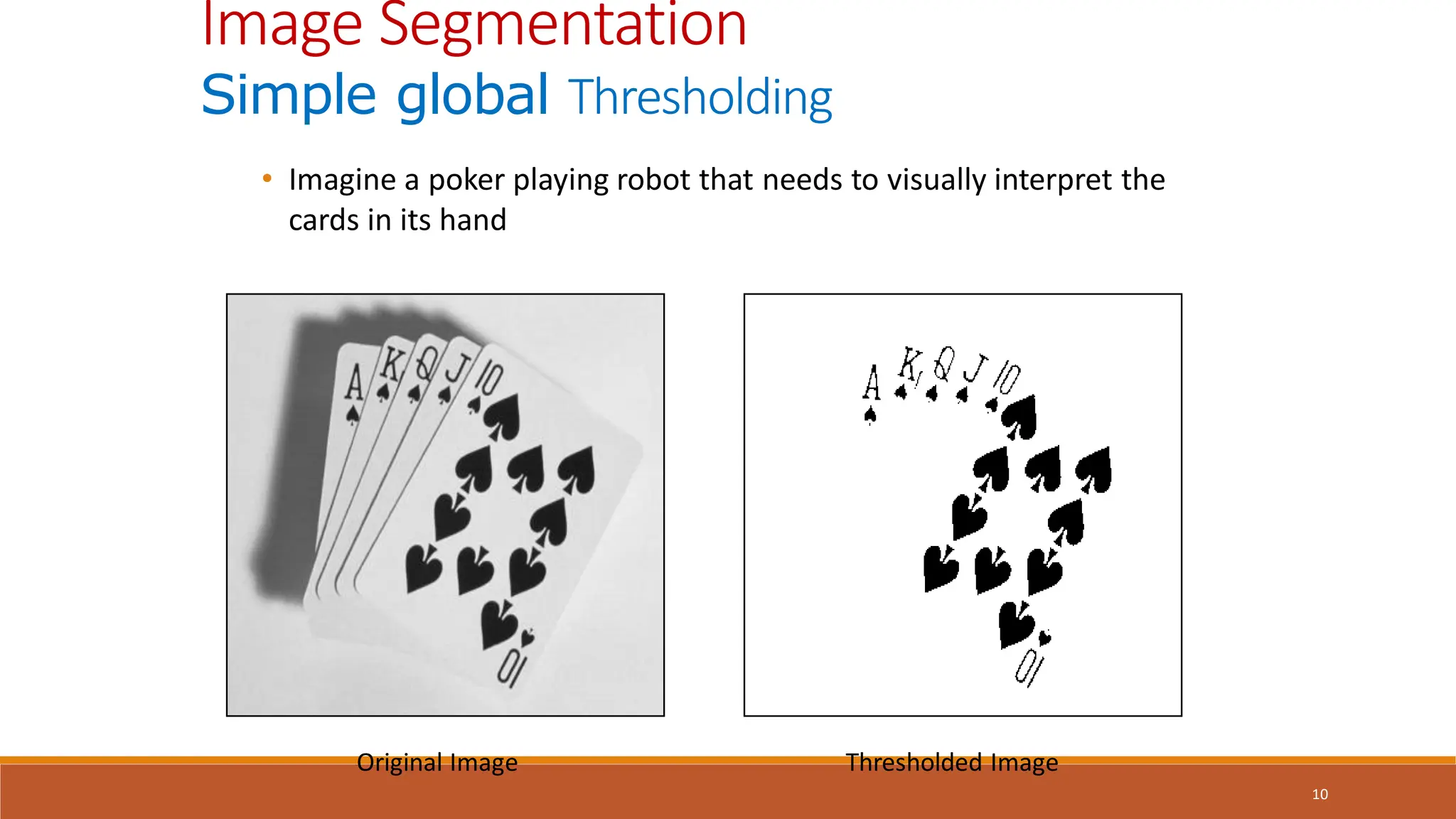 Image Segmentation
Simple global Thresholding

• Imagine a poker playing robot that needs to visually interpret the cards in its hand

A K Q J 10
10

A K Q J 10
10

Original Image

Thresholded Image

10